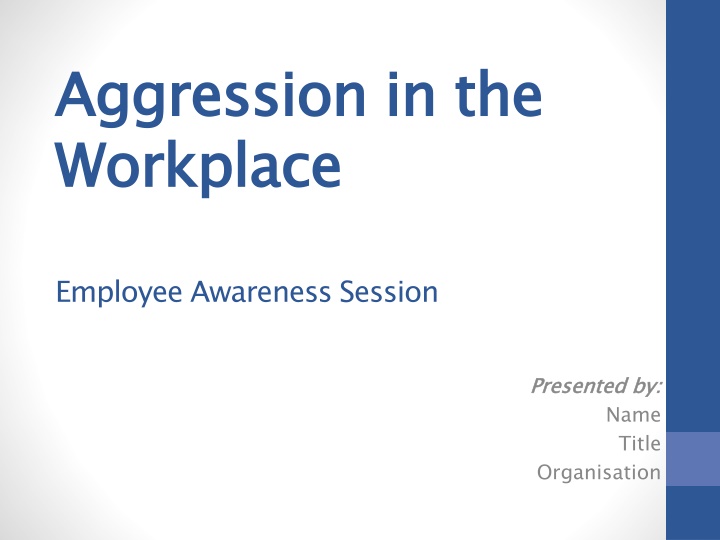 Aggression in the Workplace

Employee Awareness Session

Presented by:
Name
Title
Organisation